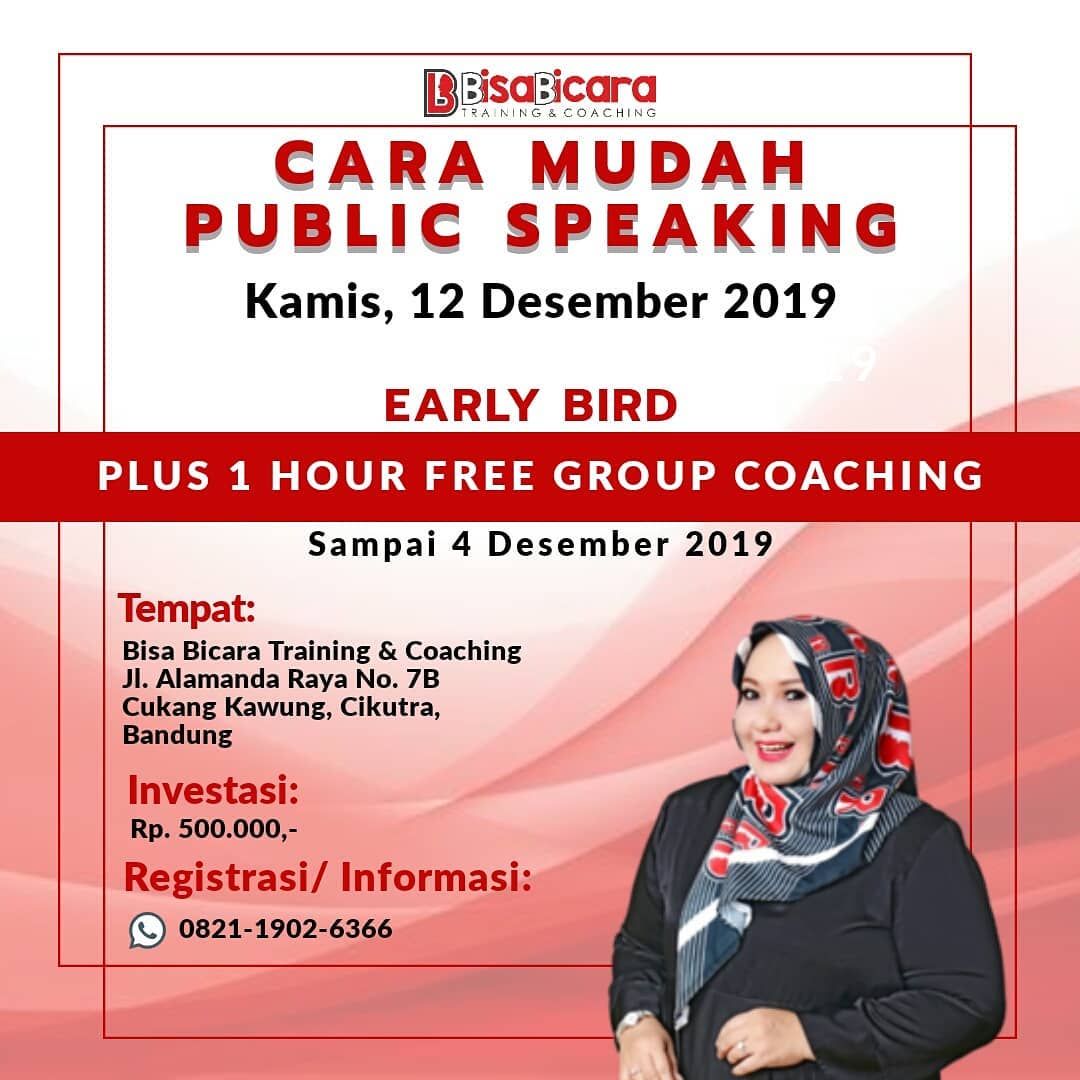 BisaBicara
TRAINING & COACHING

CARA MUDAH PUBLIC SPEAKING

Kamis, 12 Desember 2019

EARLY BIRD

PLUS 1 HOUR FREE GROUP COACHING

Sampai 4 Desember 2019

Tempat:
Bisa Bicara Training & Coaching
Jl. Alamanda Raya No. 7B
Cukang Kawung, Cikutra,
Bandung

Investasi:
Rp. 500.000,-

Registrasi/ Informasi:
0821-1902-6366